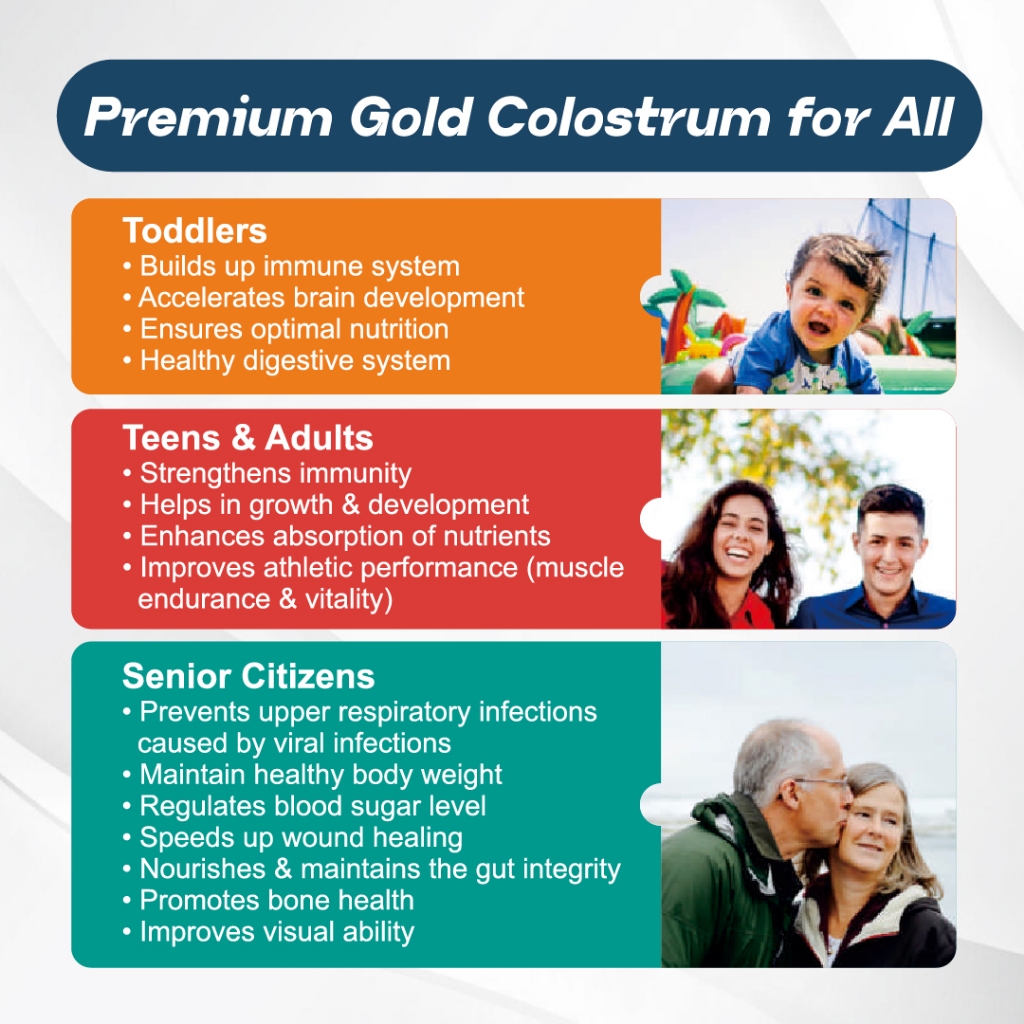 Premium Gold Colostrum for All

Toddlers
• Builds up immune system
• Accelerates brain development
• Ensures optimal nutrition
• Healthy digestive system

Teens & Adults
• Strengthens immunity
• Helps in growth & development
• Enhances absorption of nutrients
• Improves athletic performance (muscle endurance & vitality)

Senior Citizens
• Prevents upper respiratory infections caused by viral infections
• Maintain healthy body weight
• Regulates blood sugar level
• Speeds up wound healing
• Nourishes & maintains the gut integrity
• Promotes bone health
• Improves visual ability